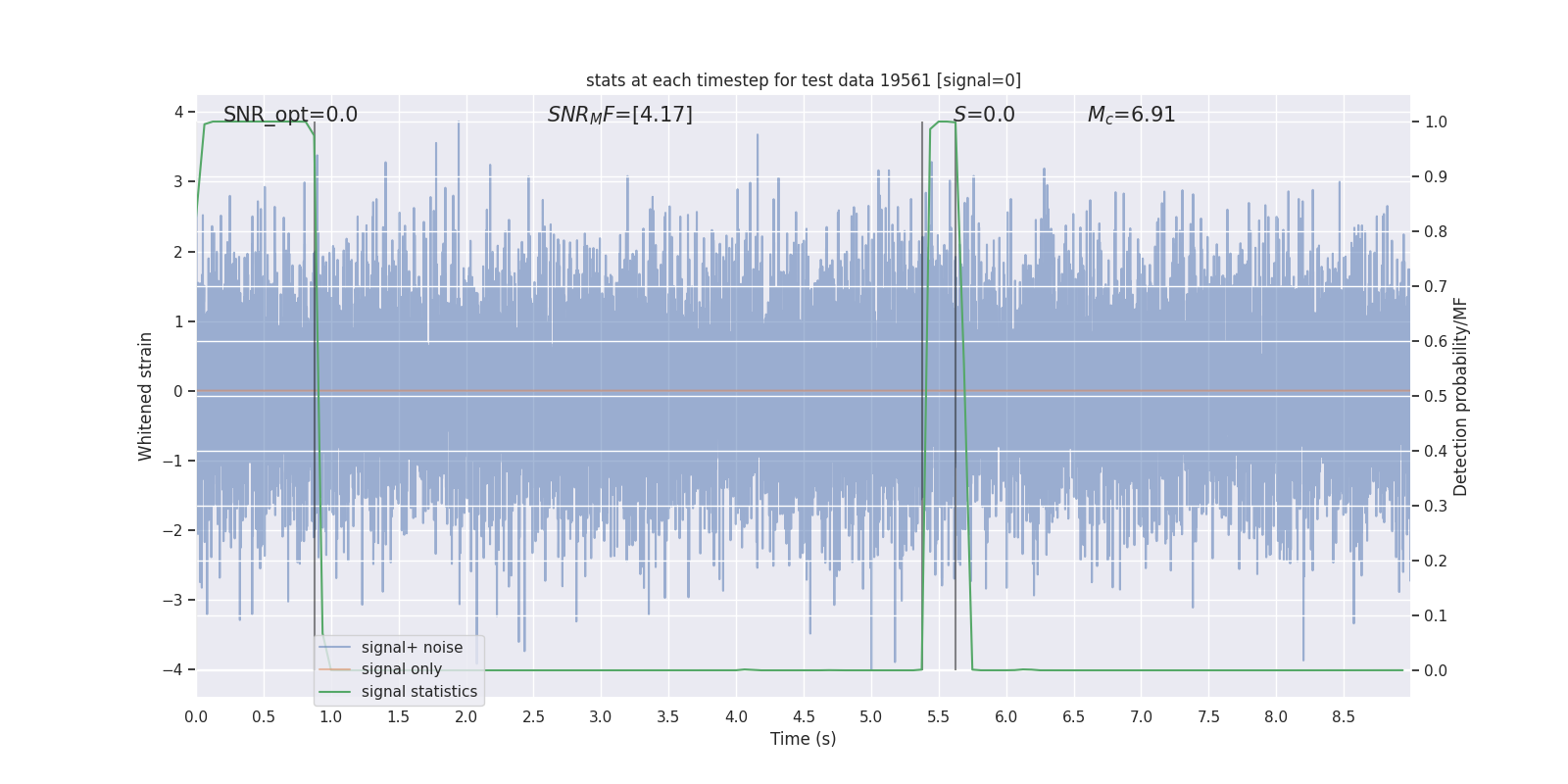 stats at each timestep for test data 19561 [signal=0]

SNR_opt=0.0

$SNR_MF$=[4.17]

$S$=0.0

$M_c$=6.91

Whitened strain

4
3
2
1
0
−1
−2
−3
−4

Detection probability/MF

1.0
0.9
0.8
0.7
0.6
0.5
0.4
0.3
0.2
0.1
0.0

signal+ noise
signal only
signal statistics

0.0 0.5 1.0 1.5 2.0 2.5 3.0 3.5 4.0 4.5 5.0 5.5 6.0 6.5 7.0 7.5 8.0 8.5

Time (s)